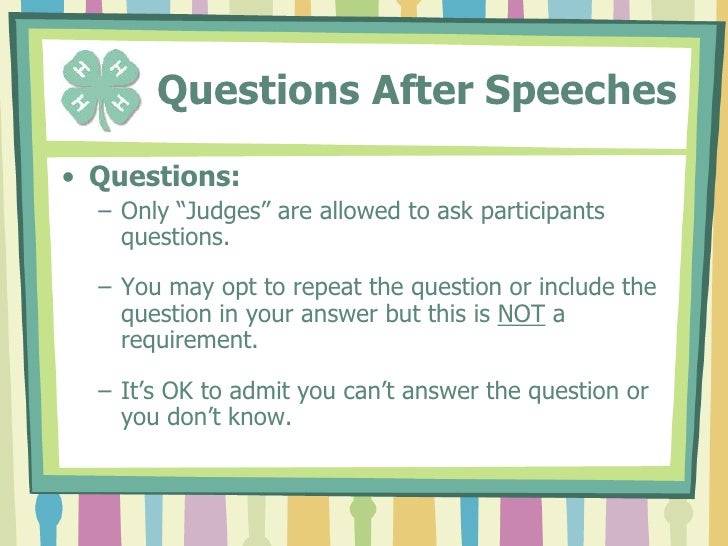 H H H H

Questions After Speeches

• Questions:
– Only “Judges” are allowed to ask participants questions.

– You may opt to repeat the question or include the question in your answer but this is NOT a requirement.

– It’s OK to admit you can’t answer the question or you don’t know.